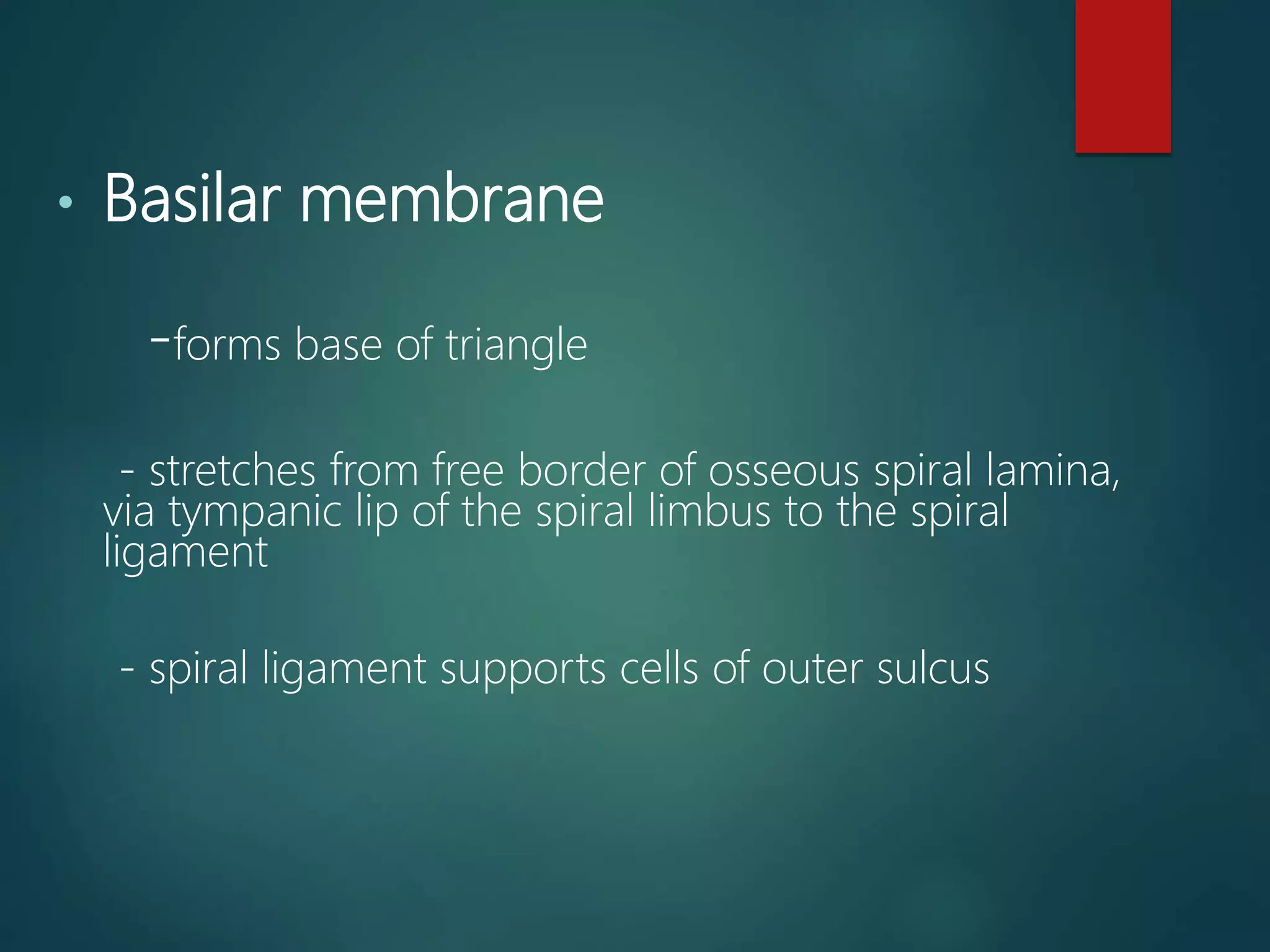 • Basilar membrane

-forms base of triangle

- stretches from free border of osseous spiral lamina, via tympanic lip of the spiral limbus to the spiral ligament

- spiral ligament supports cells of outer sulcus